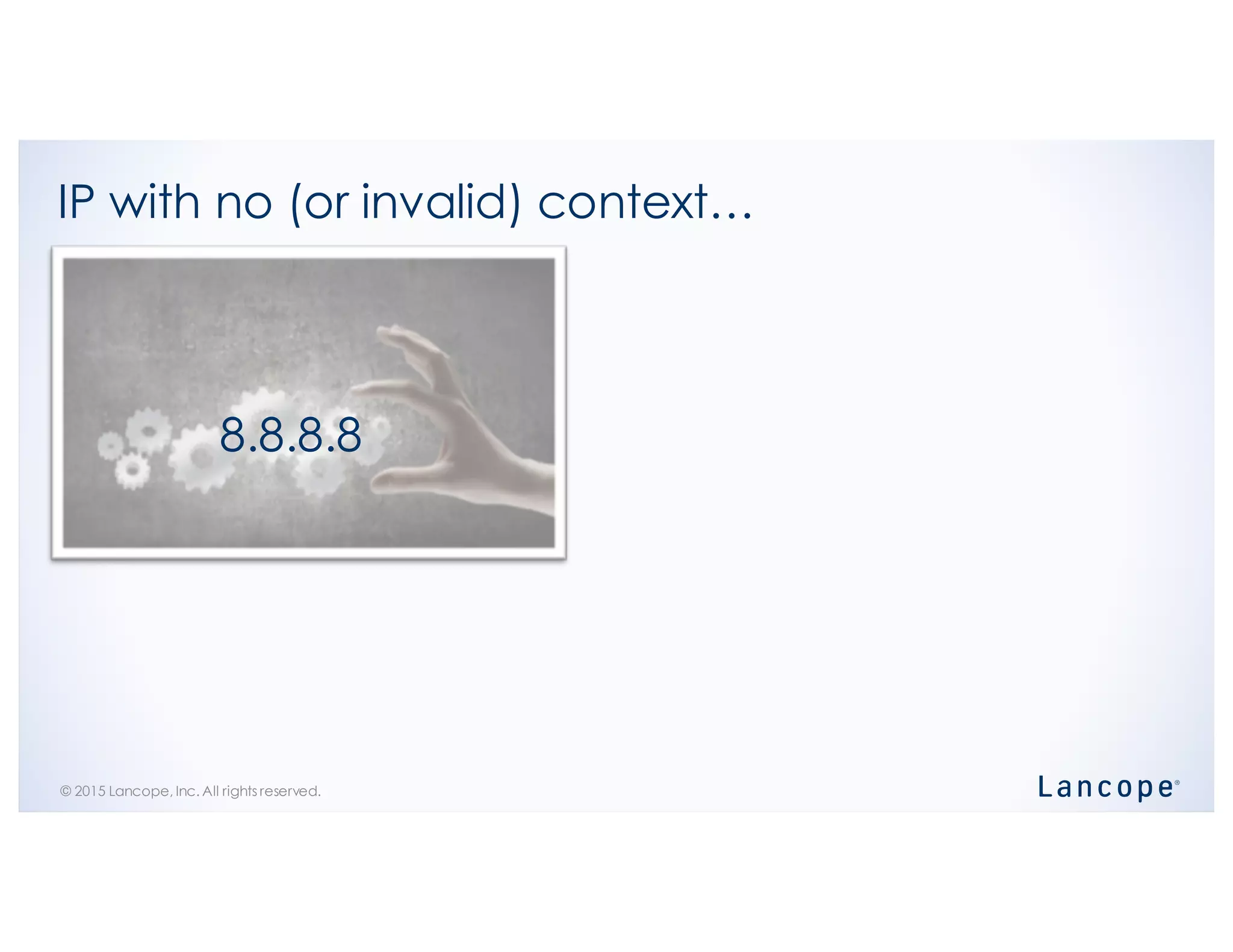 IP with no (or invalid) context…

8.8.8.8

© 2015 Lancope, Inc. All rights reserved.

Lancope®